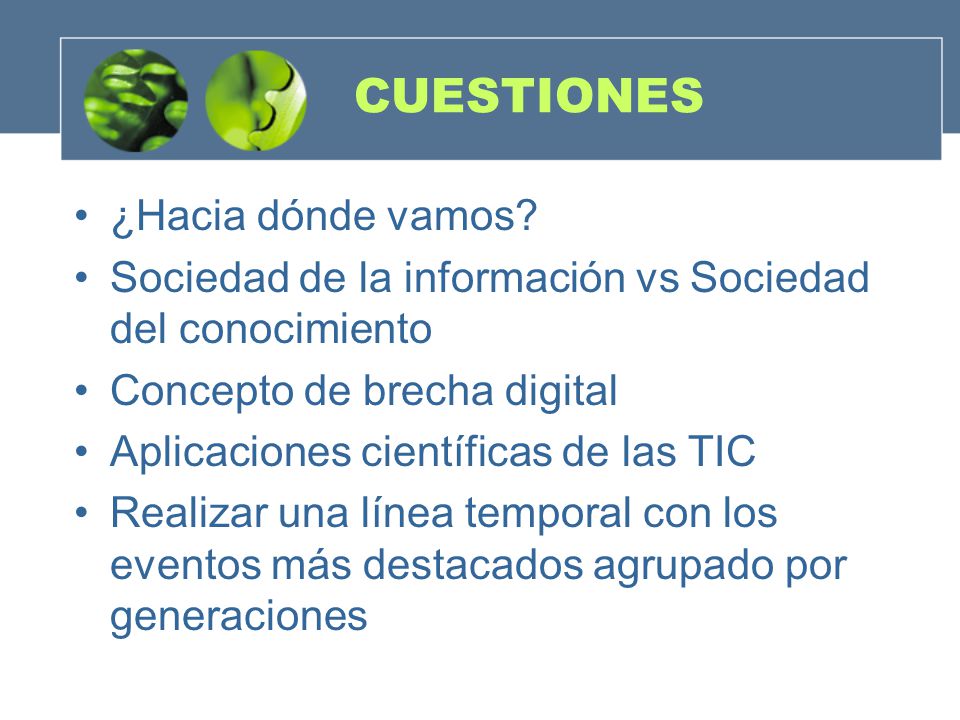 CUESTIONES

• ¿Hacia dónde vamos?
• Sociedad de la información vs Sociedad del conocimiento
• Concepto de brecha digital
• Aplicaciones científicas de las TIC
• Realizar una línea temporal con los eventos más destacados agrupado por generaciones